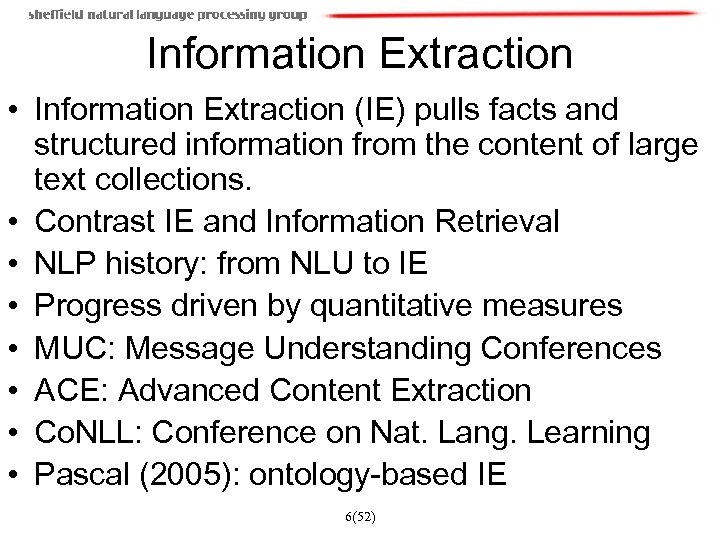 sheffield natural language processing group

Information Extraction

• Information Extraction (IE) pulls facts and structured information from the content of large text collections.
• Contrast IE and Information Retrieval
• NLP history: from NLU to IE
• Progress driven by quantitative measures
• MUC: Message Understanding Conferences
• ACE: Advanced Content Extraction
• CoNLL: Conference on Nat. Lang. Learning
• Pascal (2005): ontology-based IE

6(52)